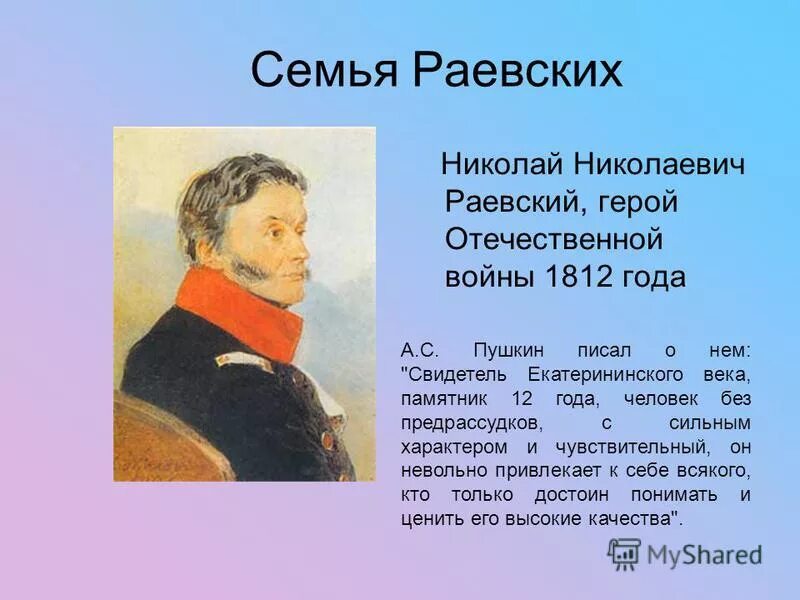 Семья Раевских

Николай Николаевич Раевский, герой Отечественной войны 1812 года

А.С. Пушкин писал о нем: "Свидетель Екатерининского века, памятник 12 года, человек без предрассудков, с сильным характером и чувствительный, он невольно привлекает к себе всякого, кто только достоин понимать и ценить его высокие качества".

MyShared